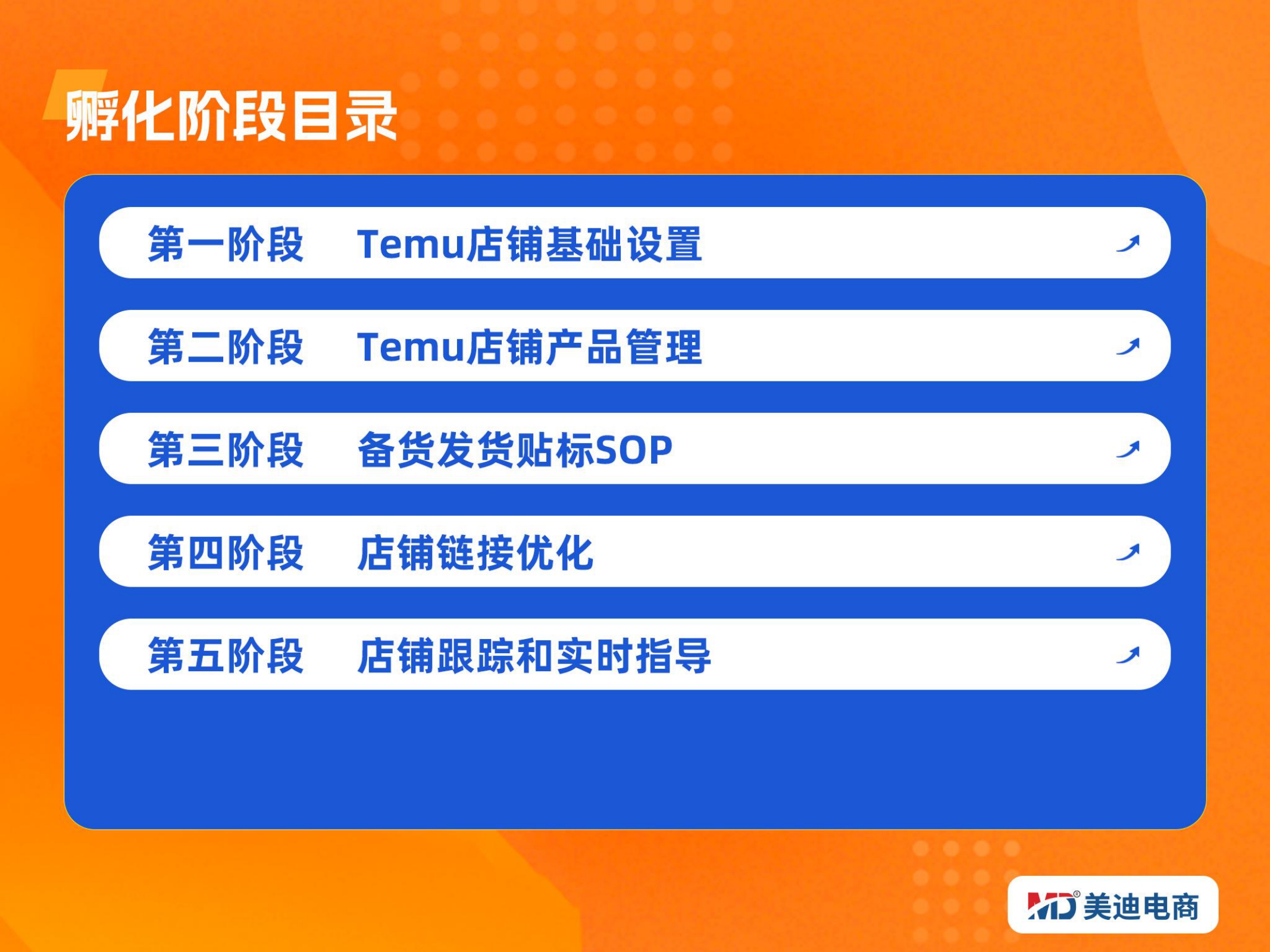 孵化阶段目录

第一阶段 Temu店铺基础设置

第二阶段 Temu店铺产品管理

第三阶段 备货发货贴标SOP

第四阶段 店铺链接优化

第五阶段 店铺跟踪和实时指导

MD® 美迪电商